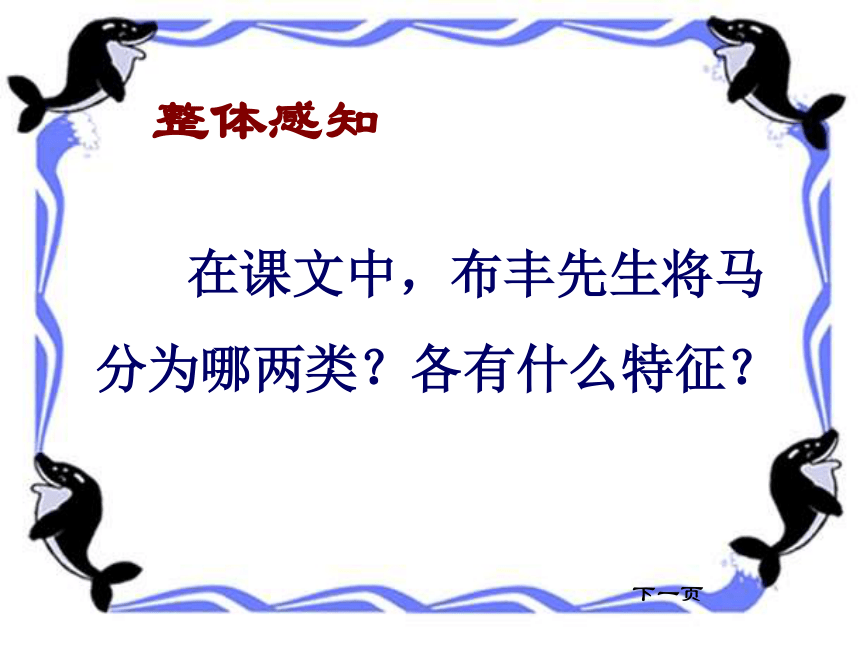 整体感知

在课文中，布丰先生将马分为哪两类？各有什么特征？

下一页